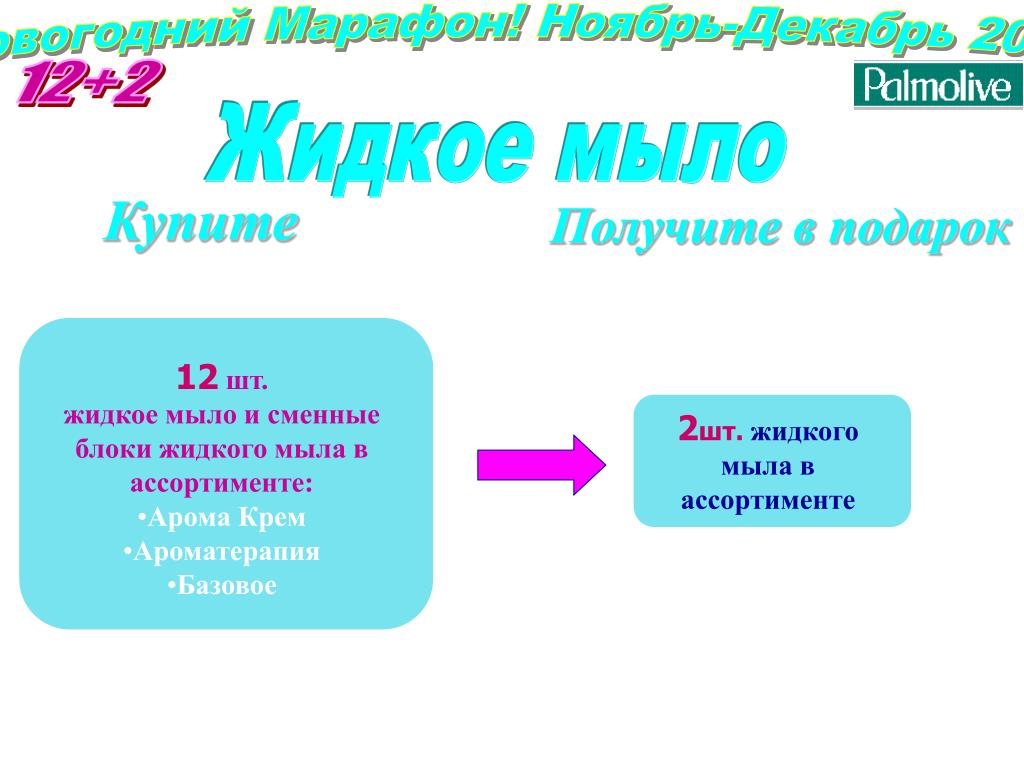 овогодний Марафон! Ноябрь-Декабрь 20

12+2

Palmolive

Жидкое мыло

Купите

Получите в подарок

12 шт.
жидкое мыло и сменные блоки жидкого мыла в ассортименте:
•Арома Крем
•Ароматерапия
•Базовое

2шт. жидкого мыла в ассортименте